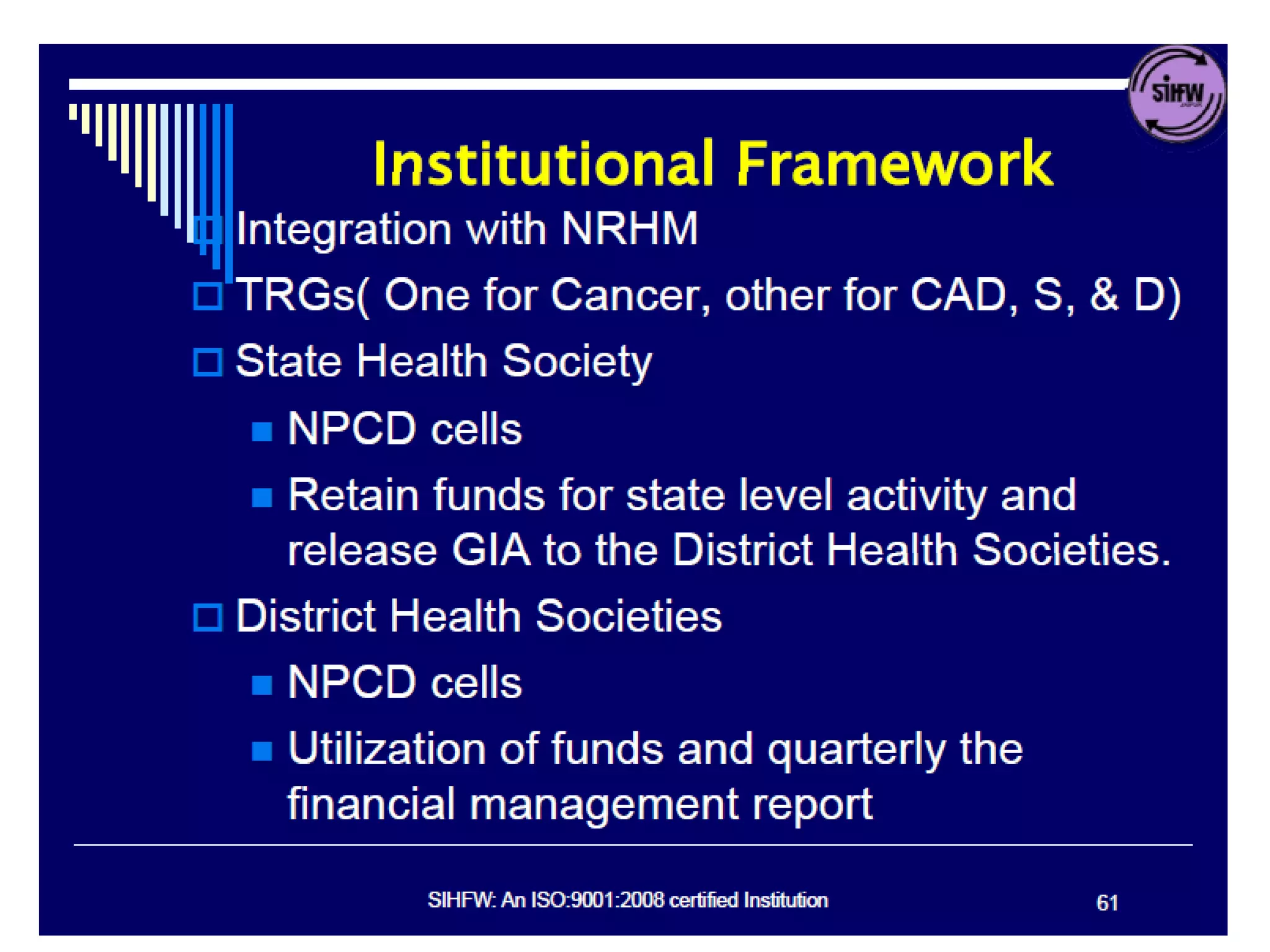 SIHFW

Institutional Framework

Integration with NRHM

TRGs( One for Cancer, other for CAD, S, & D)

State Health Society

NPCD cells

Retain funds for state level activity and release GIA to the District Health Societies.

District Health Societies

NPCD cells

Utilization of funds and quarterly the financial management report

SIHFW: An ISO:9001:2008 certified Institution

61